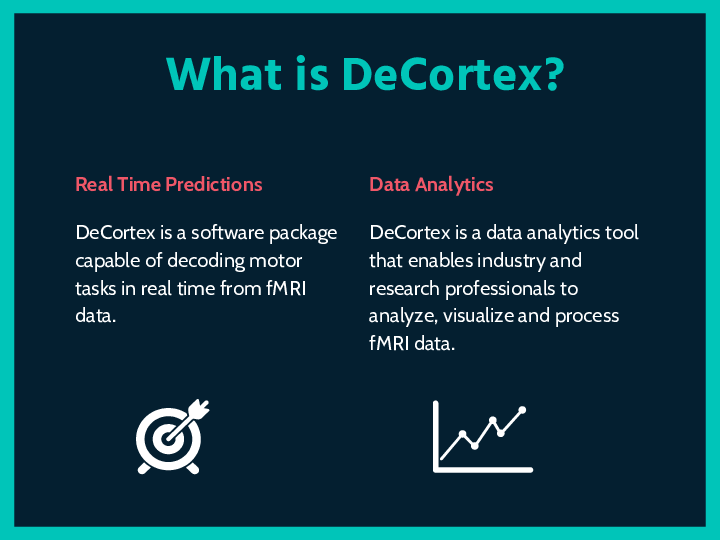 What is DeCortex?

Real Time Predictions

DeCortex is a software package capable of decoding motor tasks in real time from fMRI data.

Data Analytics

DeCortex is a data analytics tool that enables industry and research professionals to analyze, visualize and process fMRI data.